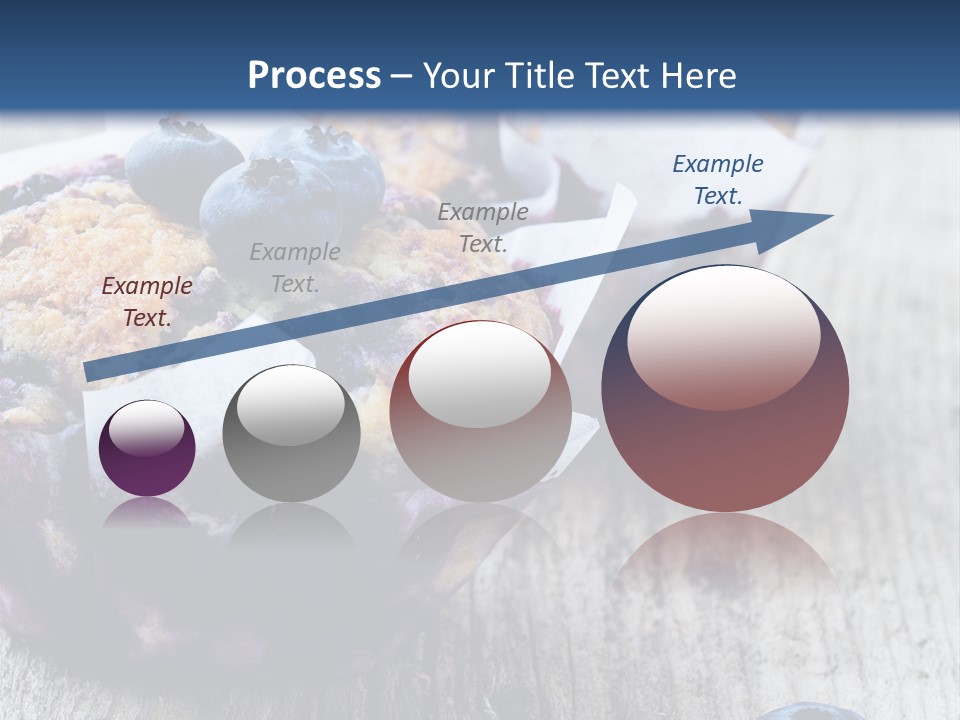 Process – Your Title Text Here

Example Text.

Example Text.

Example Text.

Example Text.